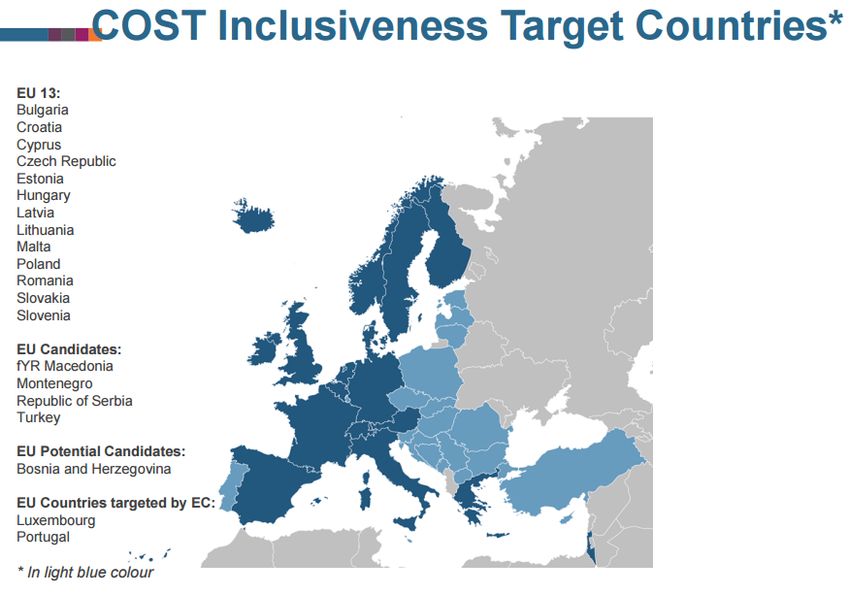 COST Inclusiveness Target Countries*

EU 13:
Bulgaria
Croatia
Cyprus
Czech Republic
Estonia
Hungary
Latvia
Lithuania
Malta
Poland
Romania
Slovakia
Slovenia

EU Candidates:
fYR Macedonia
Montenegro
Republic of Serbia
Turkey

EU Potential Candidates:
Bosnia and Herzegovina

EU Countries targeted by EC:
Luxembourg
Portugal

* In light blue colour